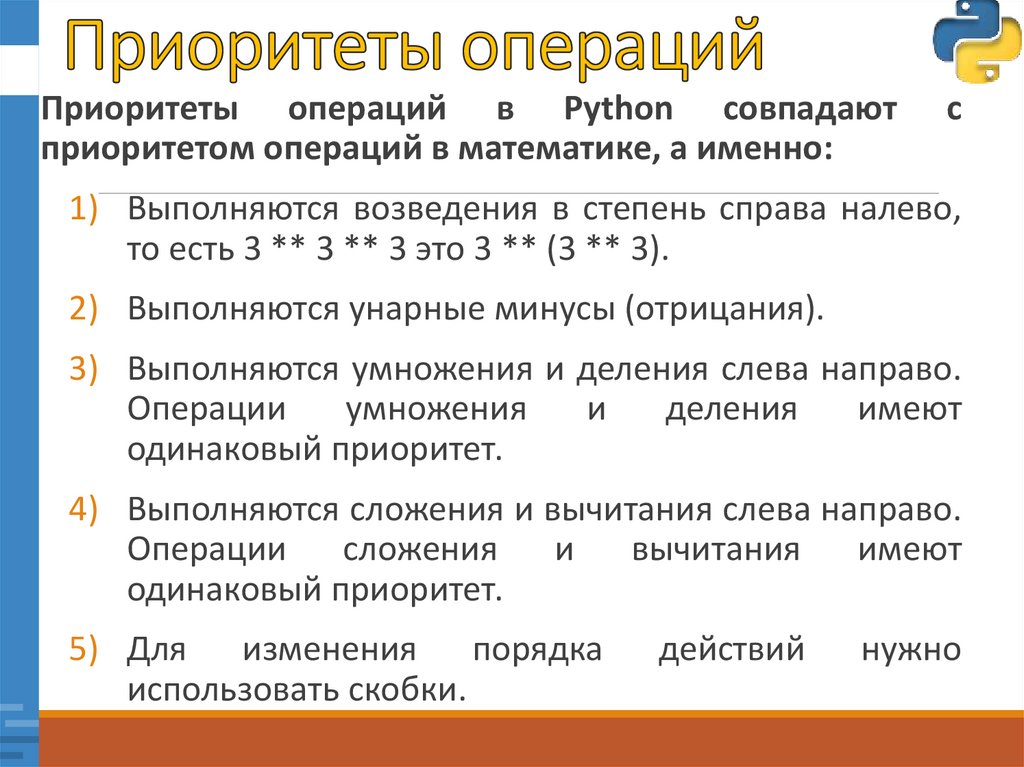 Приоритеты операций

Приоритеты операций в Python совпадают с приоритетом операций в математике, а именно:

1) Выполняются возведения в степень справа налево, то есть 3 ** 3 ** 3 это 3 ** (3 ** 3).

2) Выполняются унарные минусы (отрицания).

3) Выполняются умножения и деления слева направо. Операции умножения и деления имеют одинаковый приоритет.

4) Выполняются сложения и вычитания слева направо. Операции сложения и вычитания имеют одинаковый приоритет.

5) Для изменения порядка действий нужно использовать скобки.